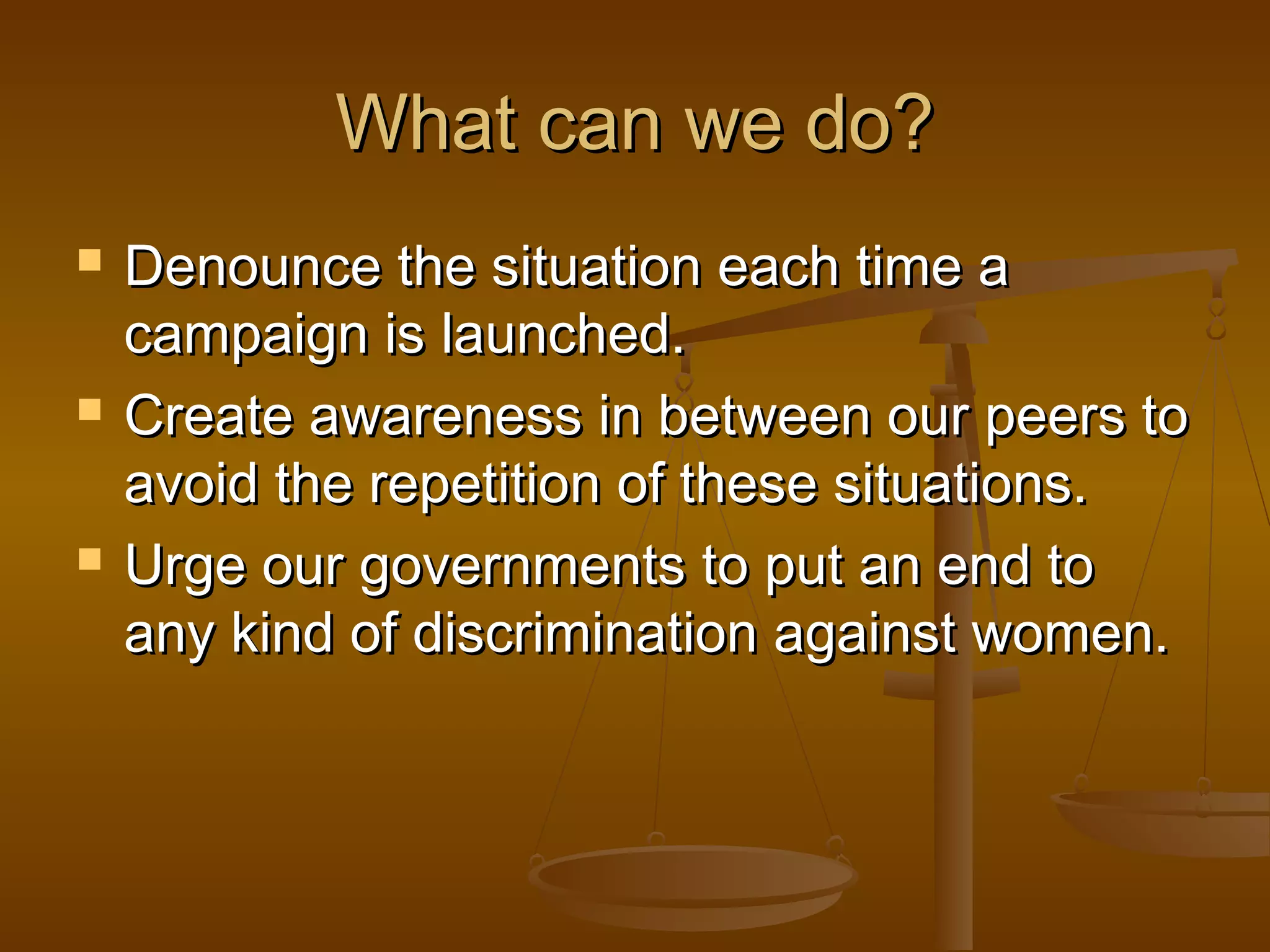 What can we do?

• Denounce the situation each time a campaign is launched.
• Create awareness in between our peers to avoid the repetition of these situations.
• Urge our governments to put an end to any kind of discrimination against women.